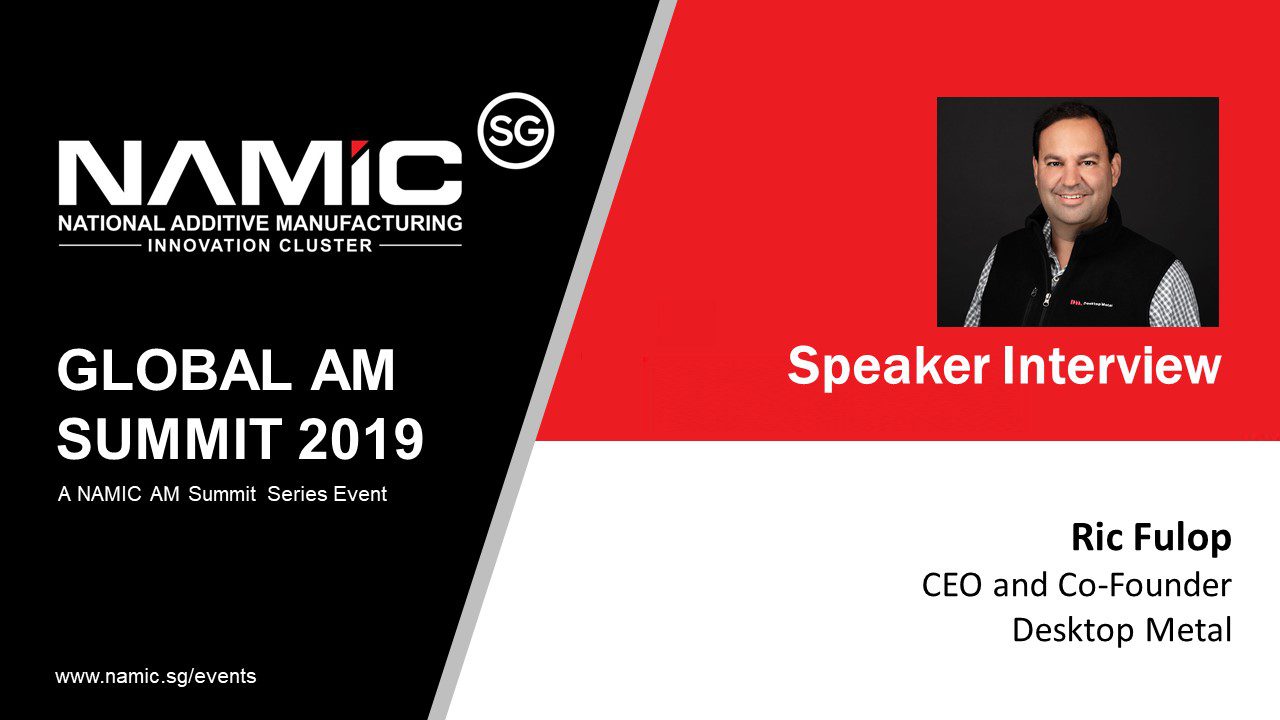 NAMIC SG
NATIONAL ADDITIVE MANUFACTURING
INNOVATION CLUSTER

GLOBAL AM SUMMIT 2019
A NAMIC AM Summit Series Event

www.namic.sg/events

Desktop Metal

Speaker Interview

Ric Fulop
CEO and Co-Founder
Desktop Metal